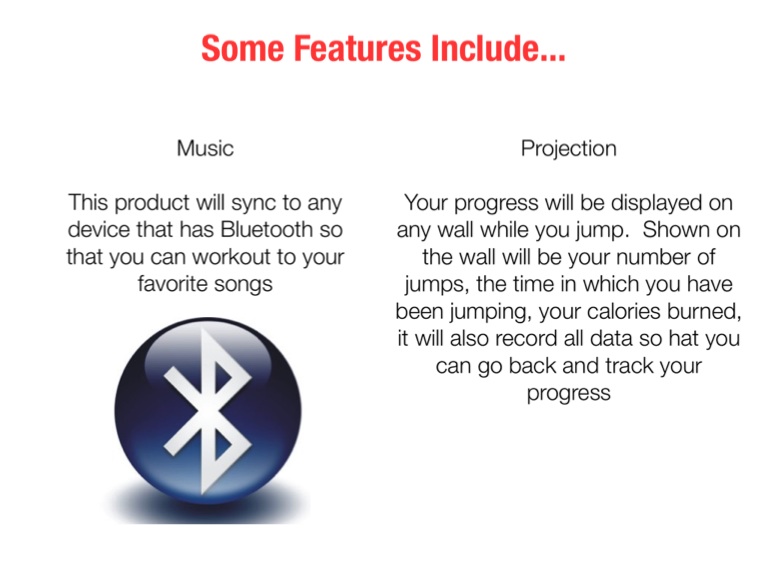 Some Features Include...

Music

This product will sync to any device that has Bluetooth so that you can workout to your favorite songs

Projection

Your progress will be displayed on any wall while you jump. Shown on the wall will be your number of jumps, the time in which you have been jumping, your calories burned, it will also record all data so hat you can go back and track your progress